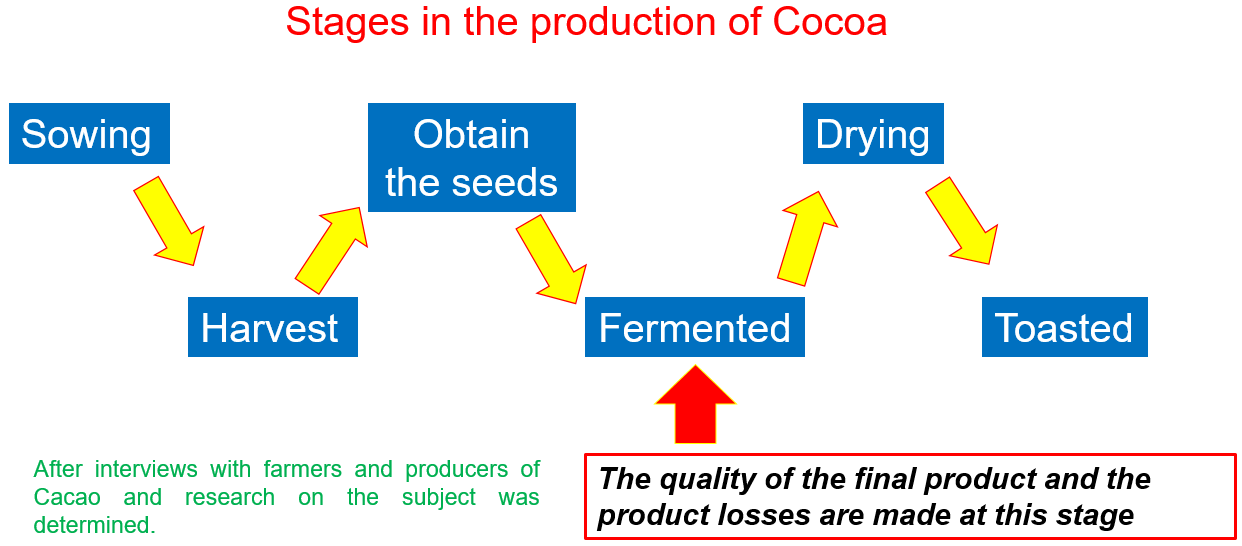 Stages in the production of Cocoa

Sowing

Harvest

Obtain the seeds

Fermented

Drying

Toasted

After interviews with farmers and producers of Cacao and research on the subject was determined.

The quality of the final product and the product losses are made at this stage